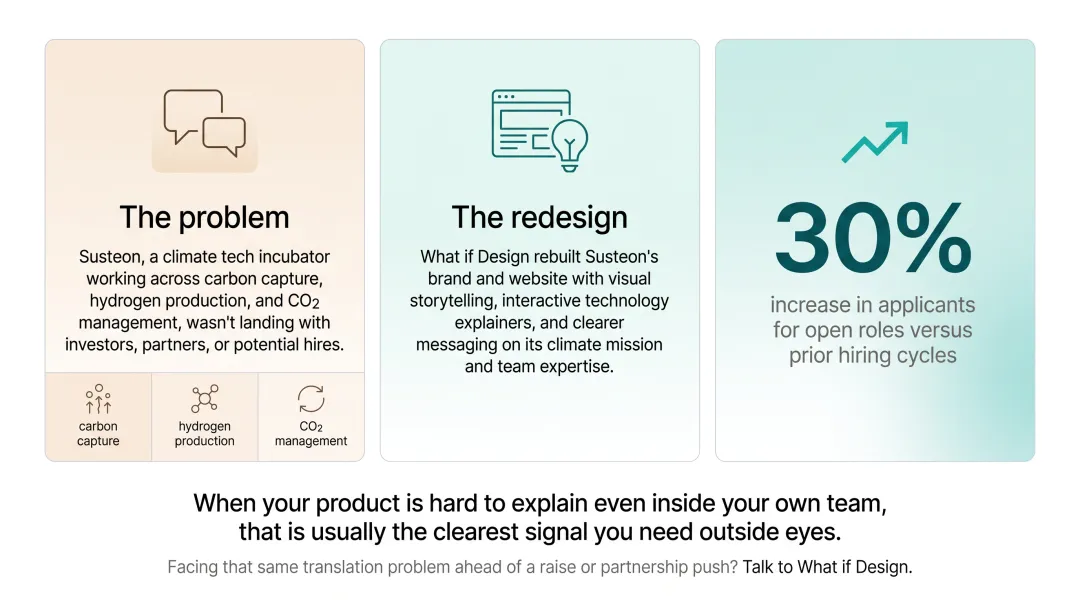 The problem

Susteon, a climate tech incubator working across carbon capture, hydrogen production, and $CO_2$ management, wasn't landing with investors, partners, or potential hires.

carbon capture

hydrogen production

$CO_2$ management

The redesign

What if Design rebuilt Susteon's brand and website with visual storytelling, interactive technology explainers, and clearer messaging on its climate mission and team expertise.

30%

increase in applicants for open roles versus prior hiring cycles

When your product is hard to explain even inside your own team, that is usually the clearest signal you need outside eyes.

Facing that same translation problem ahead of a raise or partnership push? Talk to What if Design.